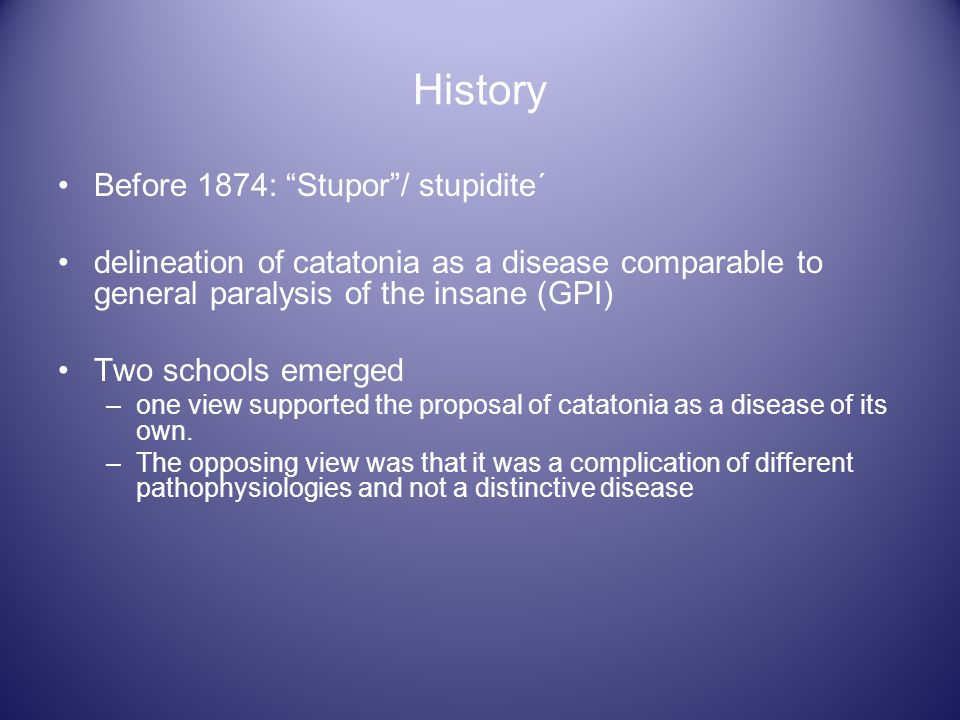 History

• Before 1874: “Stupor”/ stupidite´

• delineation of catatonia as a disease comparable to general paralysis of the insane (GPI)

• Two schools emerged
– one view supported the proposal of catatonia as a disease of its own.
– The opposing view was that it was a complication of different pathophysiologies and not a distinctive disease